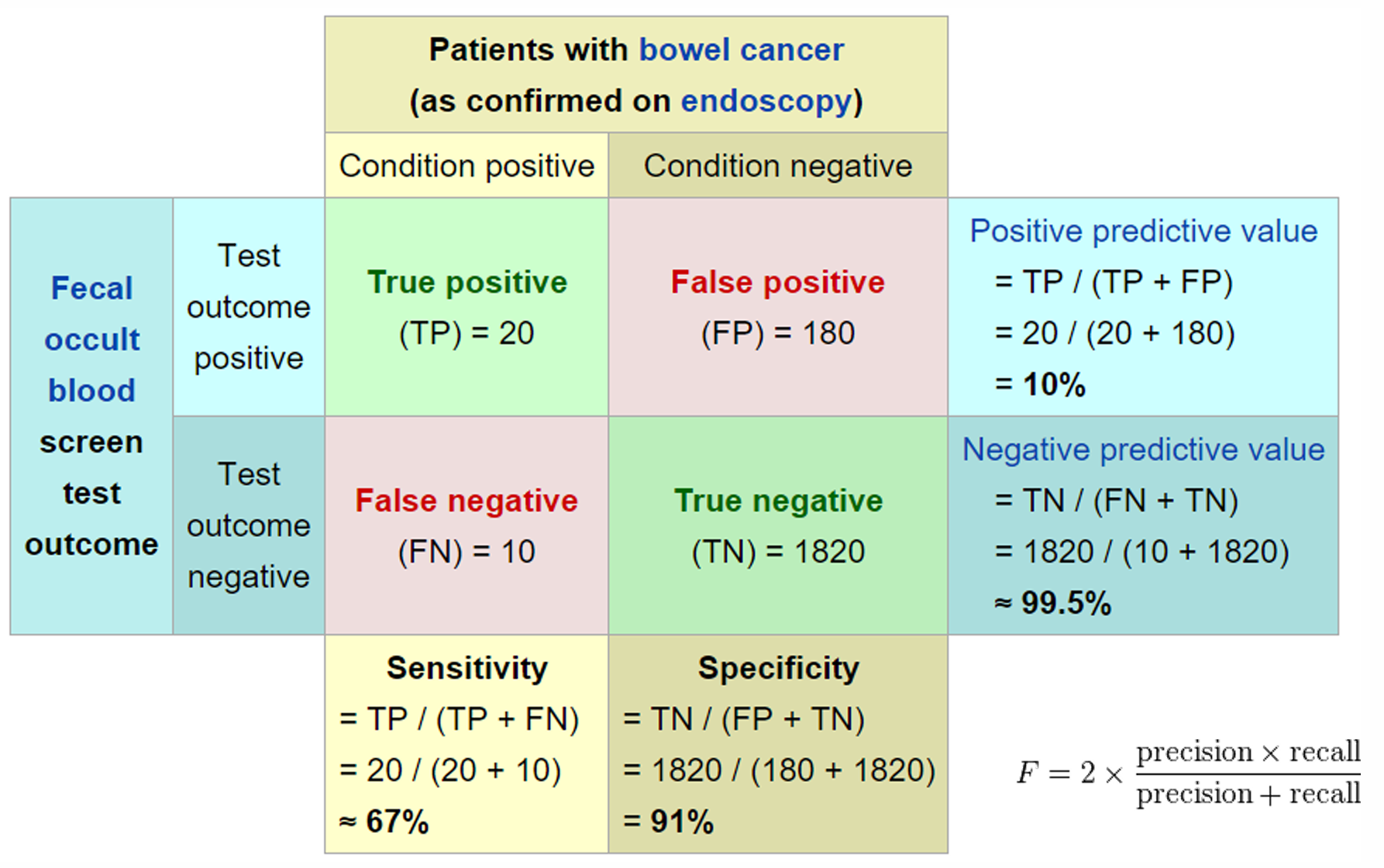 | | | Patients with bowel cancer (as confirmed on endoscopy) | | |
|---|---|---|---|---|
| | | Condition positive | Condition negative | |
| Fecal occult blood screen test outcome | Test outcome positive | True positive (TP) = 20 | False positive (FP) = 180 | Positive predictive value = TP / (TP + FP) = 20 / (20 + 180) = 10% |
| | Test outcome negative | False negative (FN) = 10 | True negative (TN) = 1820 | Negative predictive value = TN / (FN + TN) = 1820 / (10 + 1820) ≈ 99.5% |
| | | Sensitivity = TP / (TP + FN) = 20 / (20 + 10) ≈ 67% | Specificity = TN / (FP + TN) = 1820 / (180 + 1820) = 91% | |

$F = 2 \times \frac{\text{precision} \times \text{recall}}{\text{precision} + \text{recall}}$